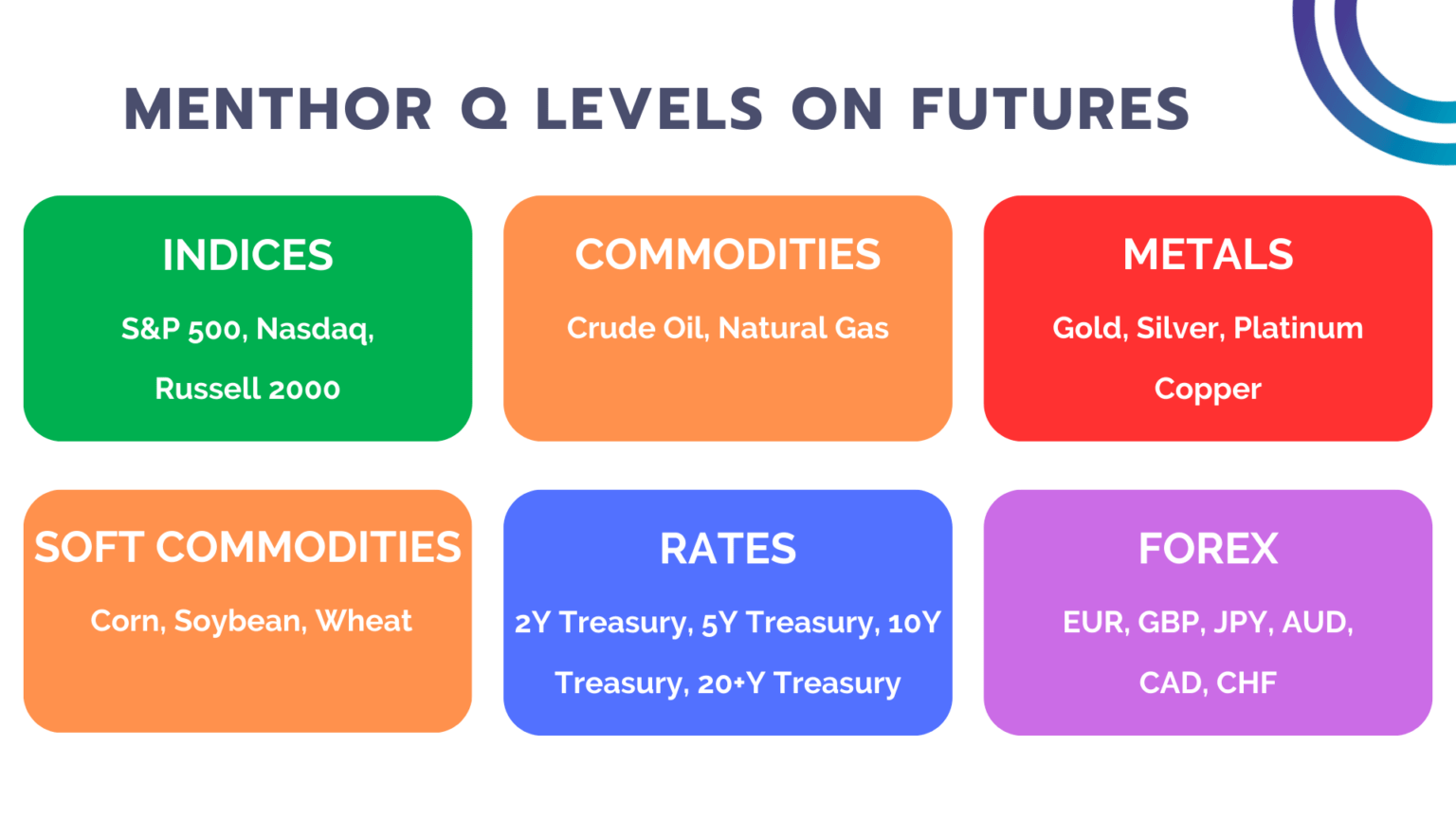 MENTHOR Q LEVELS ON FUTURES

INDICES

S&P 500, Nasdaq, Russell 2000

COMMODITIES

Crude Oil, Natural Gas

METALS

Gold, Silver, Platinum Copper

SOFT COMMODITIES

Corn, Soybean, Wheat

RATES

2Y Treasury, 5Y Treasury, 10Y Treasury, 20+Y Treasury

FOREX

EUR, GBP, JPY, AUD, CAD, CHF